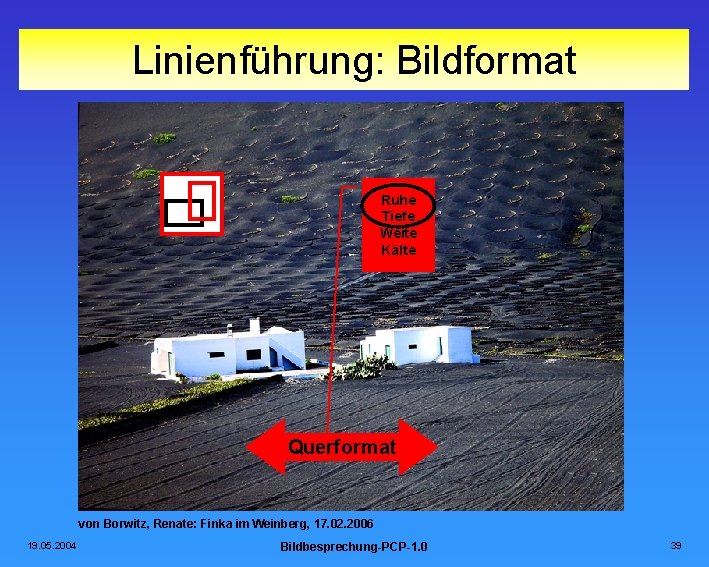 Linienführung: Bildformat

Ruhe
Tiefe
Weite
Kälte

Querformat

von Borwitz, Renate: Finka im Weinberg, 17.02.2006

19.05.2004

Bildbesprechung-PCP-1.0

39